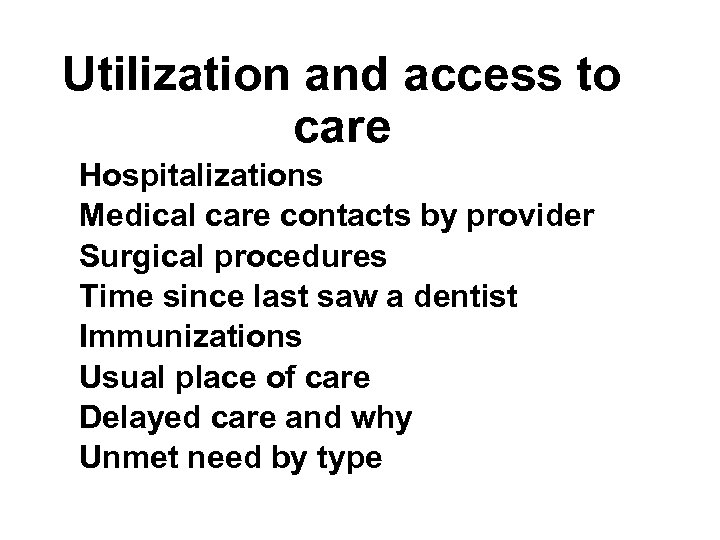 Utilization and access to care

Hospitalizations
Medical care contacts by provider
Surgical procedures
Time since last saw a dentist
Immunizations
Usual place of care
Delayed care and why
Unmet need by type